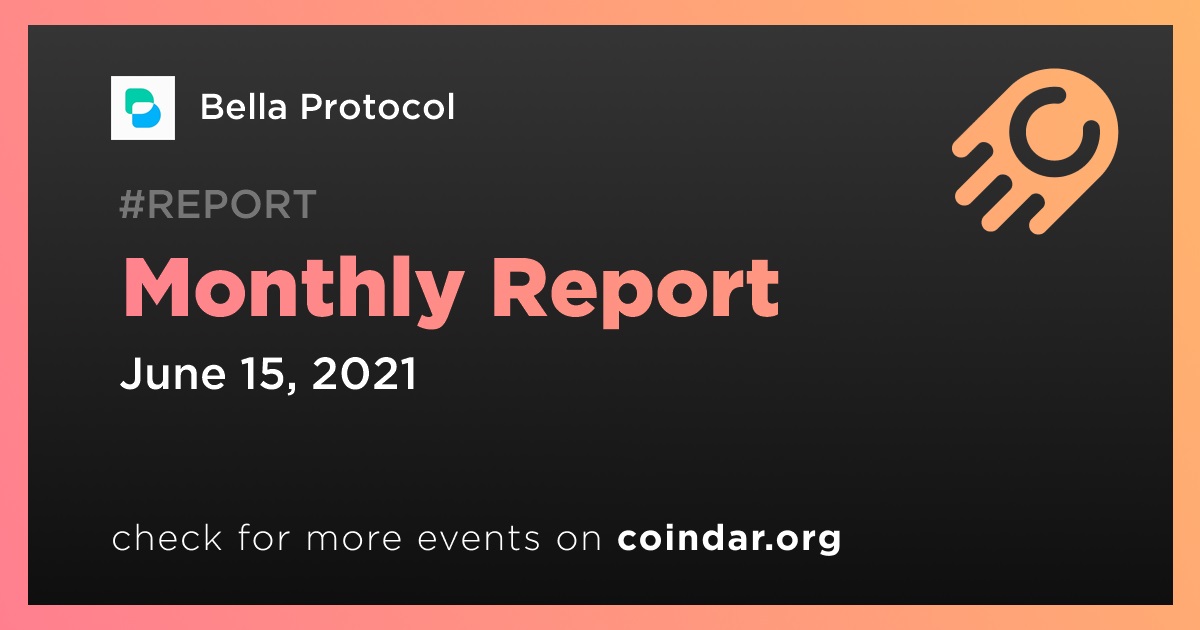 Bella Protocol

#REPORT

Monthly Report

June 15, 2021

check for more events on coindar.org